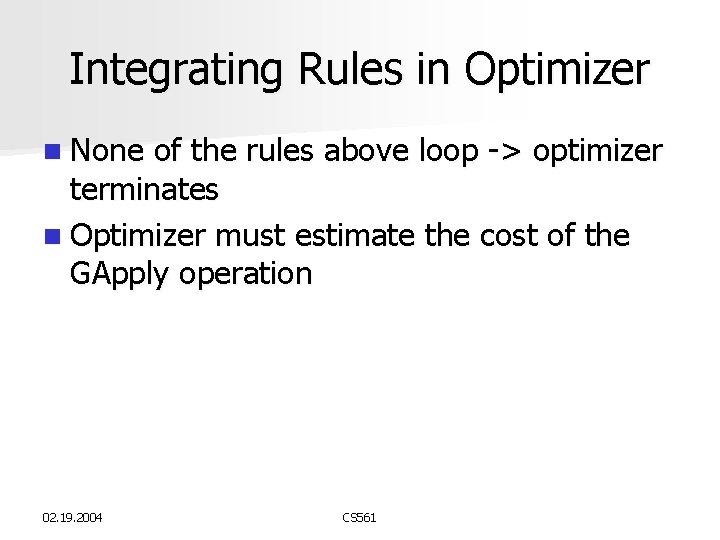 Integrating Rules in Optimizer

None of the rules above loop -> optimizer terminates

Optimizer must estimate the cost of the GApply operation

02.19.2004

CS561